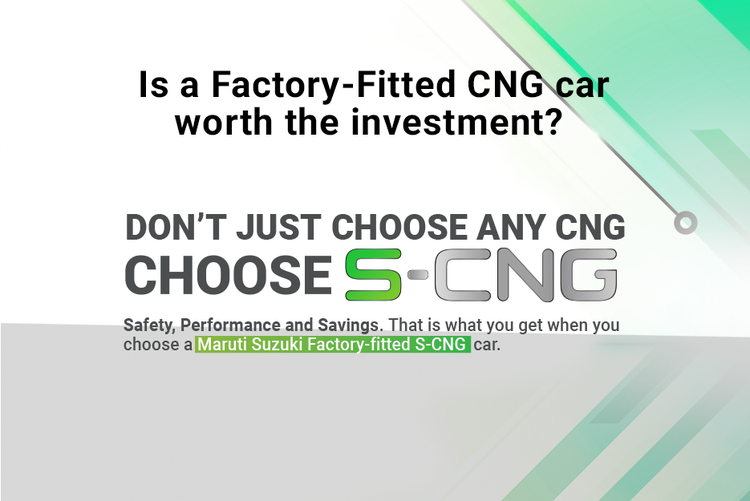 Is a Factory-Fitted CNG car worth the investment?

DON'T JUST CHOOSE ANY CNG
CHOOSE S-CNG

Safety, Performance and Savings. That is what you get when you choose a Maruti Suzuki Factory-fitted S-CNG car.